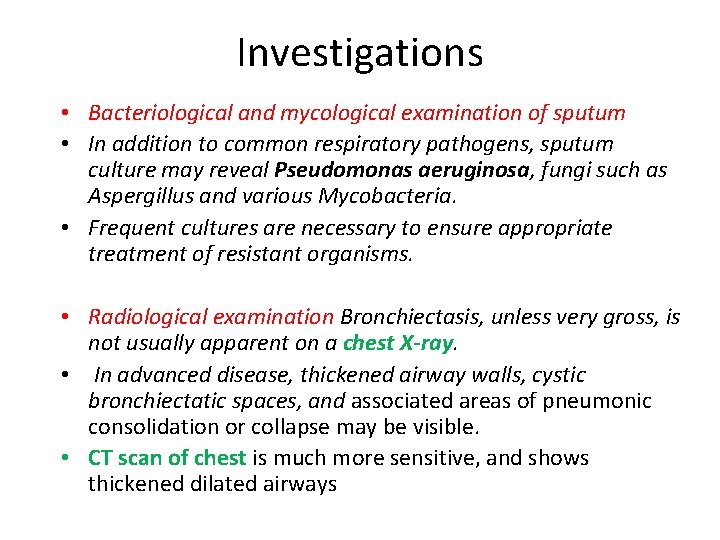 Investigations

• Bacteriological and mycological examination of sputum
• In addition to common respiratory pathogens, sputum culture may reveal Pseudomonas aeruginosa, fungi such as Aspergillus and various Mycobacteria.
• Frequent cultures are necessary to ensure appropriate treatment of resistant organisms.

• Radiological examination Bronchiectasis, unless very gross, is not usually apparent on a chest X-ray.
• In advanced disease, thickened airway walls, cystic bronchiectatic spaces, and associated areas of pneumonic consolidation or collapse may be visible.
• CT scan of chest is much more sensitive, and shows thickened dilated airways